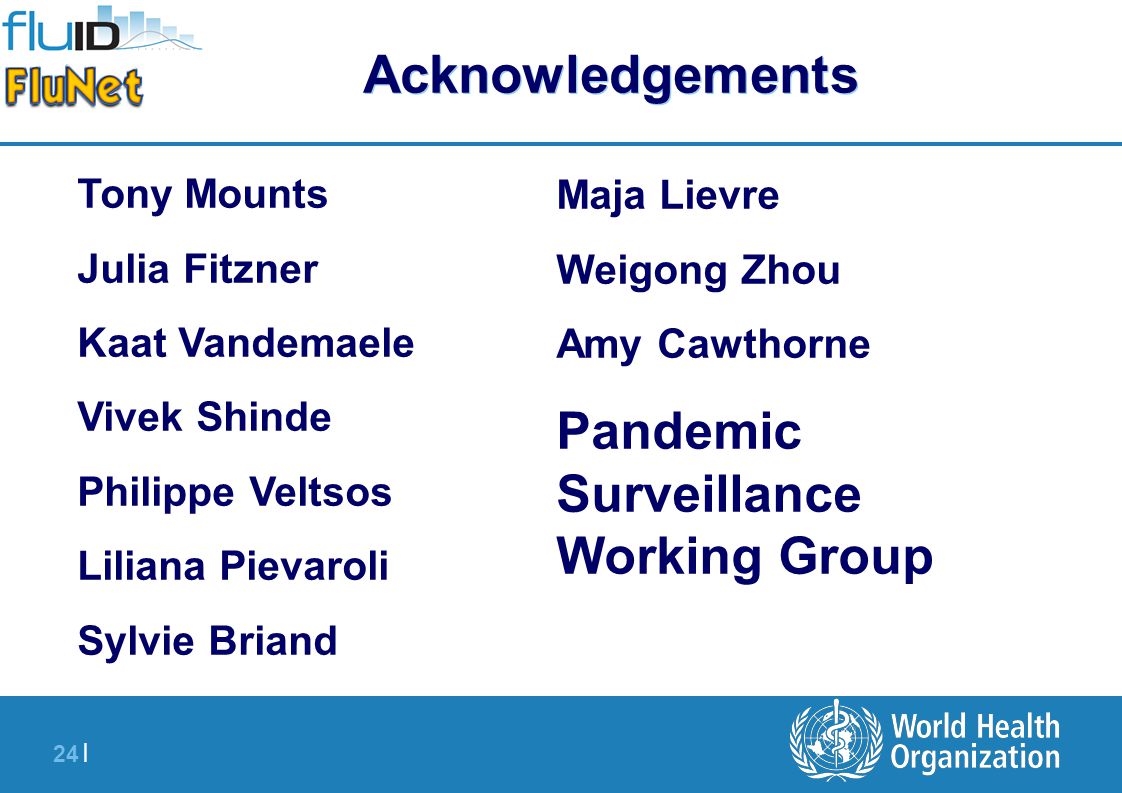 fluID
FluNet

Acknowledgements

Tony Mounts

Julia Fitzner

Kaat Vandemaele

Vivek Shinde

Philippe Veltsos

Liliana Pievaroli

Sylvie Briand

Maja Lievre

Weigong Zhou

Amy Cawthorne

Pandemic Surveillance Working Group

24 |

World Health Organization